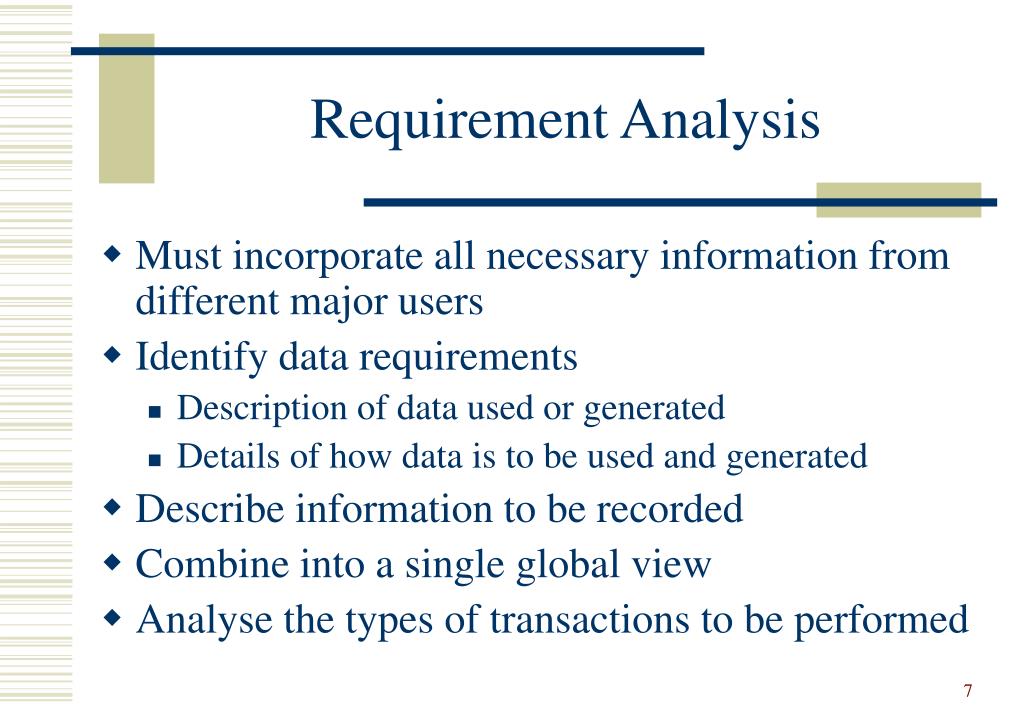 Requirement Analysis

- Must incorporate all necessary information from different major users
- Identify data requirements
  - Description of data used or generated
  - Details of how data is to be used and generated
- Describe information to be recorded
- Combine into a single global view
- Analyse the types of transactions to be performed

7